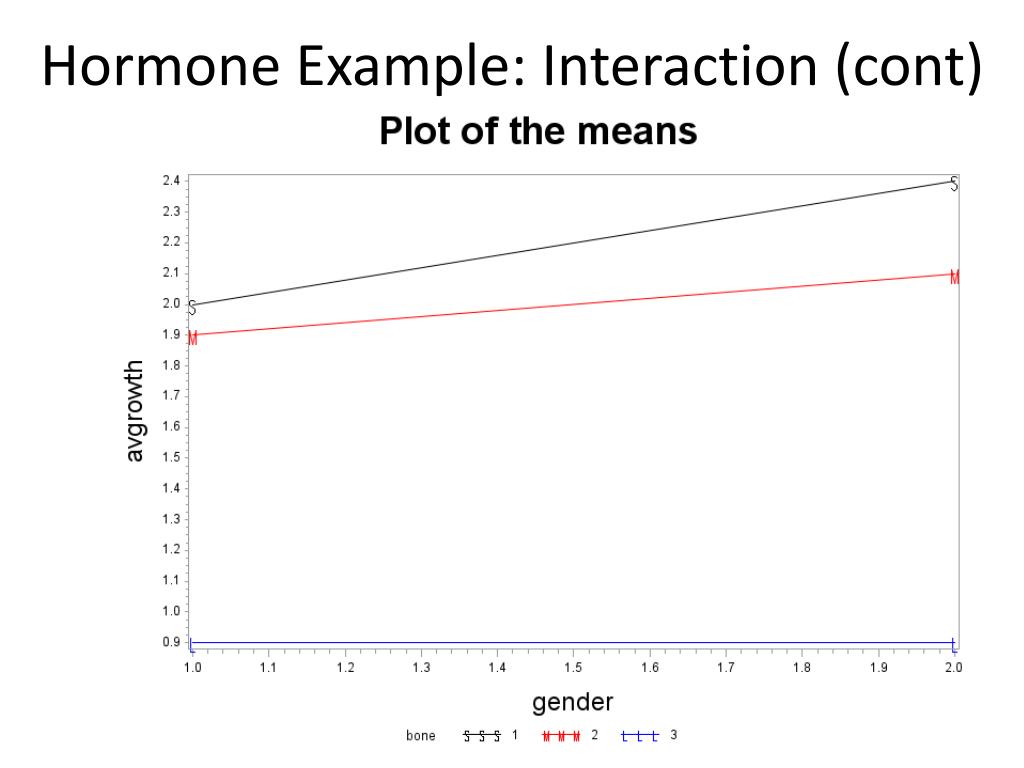 Hormone Example: Interaction (cont)

Plot of the means

avgrowth

2.4
2.3
2.2
2.1
2.0
1.9
1.8
1.7
1.6
1.5
1.4
1.3
1.2
1.1
1.0
0.9

S
S
M
M
L
L

1.0 1.1 1.2 1.3 1.4 1.5 1.6 1.7 1.8 1.9 2.0

gender

bone S S S 1 M M M 2 L L L 3